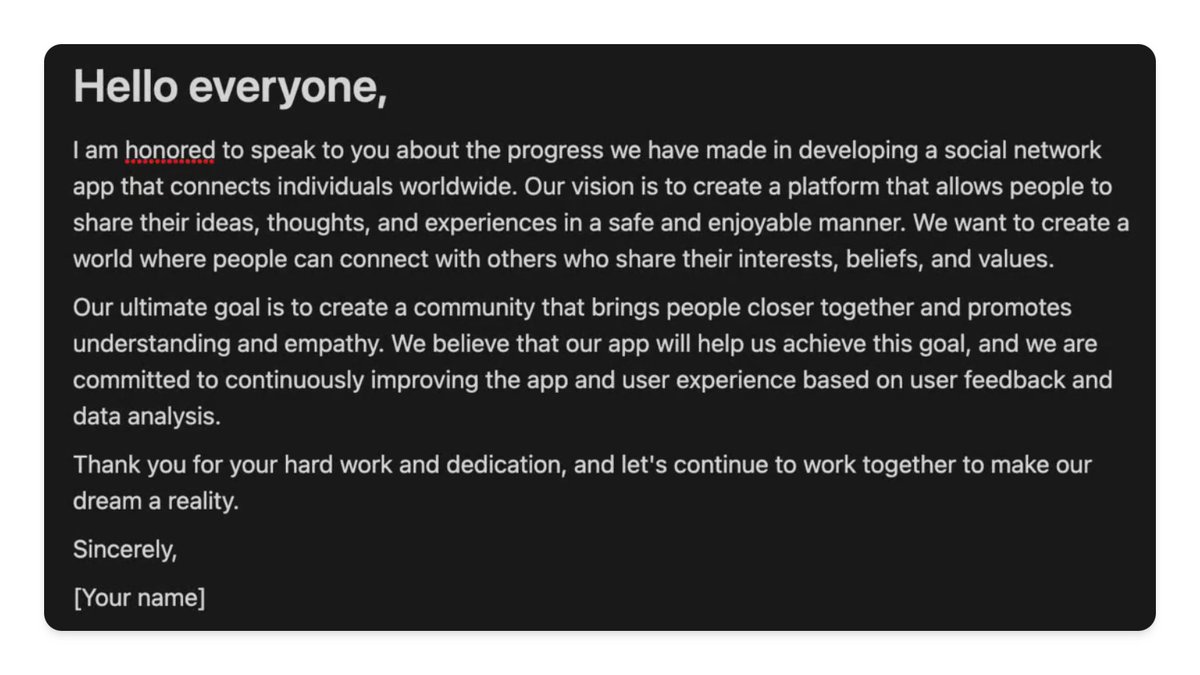 Hello everyone,

I am honored to speak to you about the progress we have made in developing a social network app that connects individuals worldwide. Our vision is to create a platform that allows people to share their ideas, thoughts, and experiences in a safe and enjoyable manner. We want to create a world where people can connect with others who share their interests, beliefs, and values.

Our ultimate goal is to create a community that brings people closer together and promotes understanding and empathy. We believe that our app will help us achieve this goal, and we are committed to continuously improving the app and user experience based on user feedback and data analysis.

Thank you for your hard work and dedication, and let's continue to work together to make our dream a reality.

Sincerely,

[Your name]